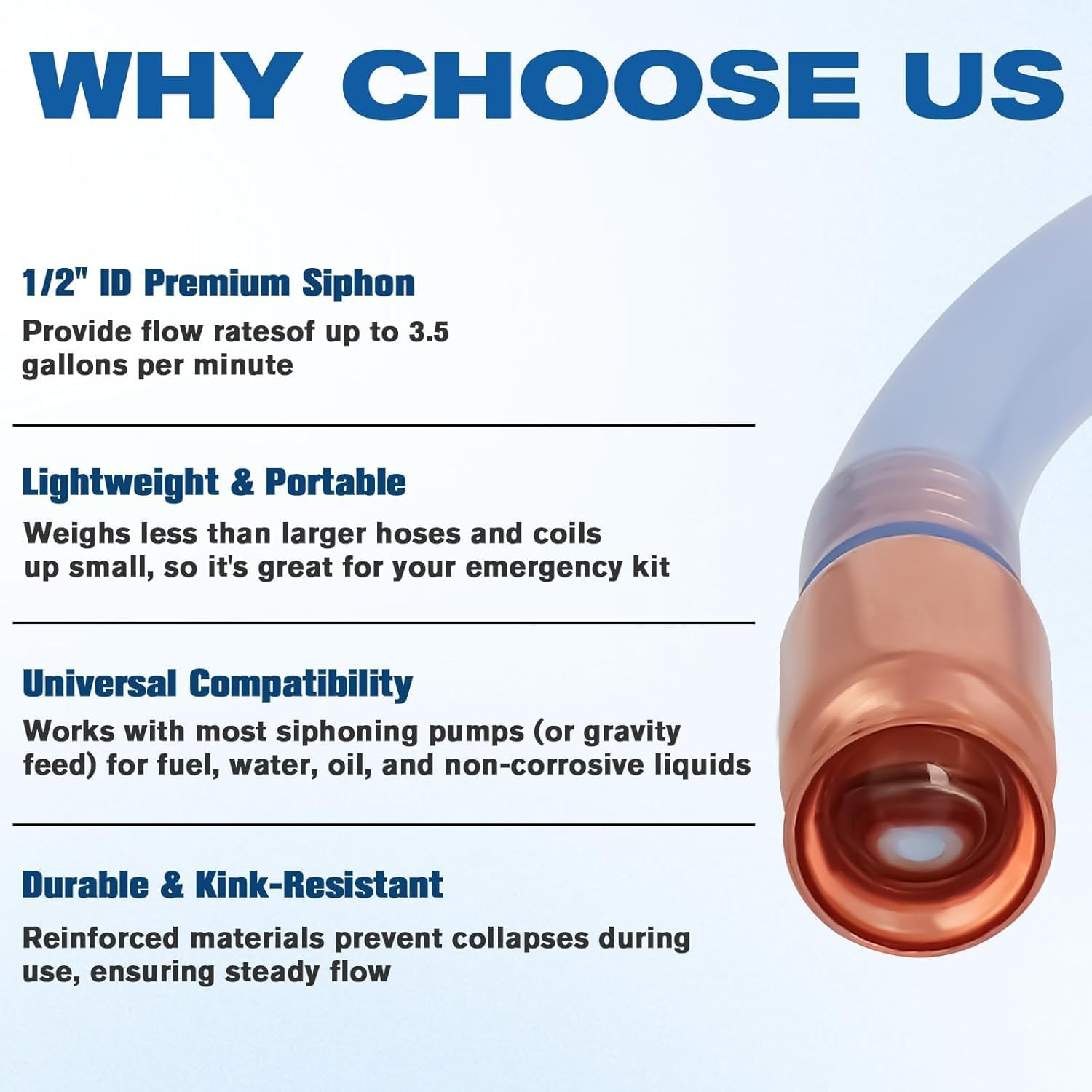 WHY CHOOSE US

1/2" ID Premium Siphon

Provide flow ratesof up to 3.5 gallons per minute

Lightweight & Portable

Weighs less than larger hoses and coils up small, so it's great for your emergency kit

Universal Compatibility

Works with most siphoning pumps (or gravity feed) for fuel, water, oil, and non-corrosive liquids

Durable & Kink-Resistant

Reinforced materials prevent collapses during use, ensuring steady flow